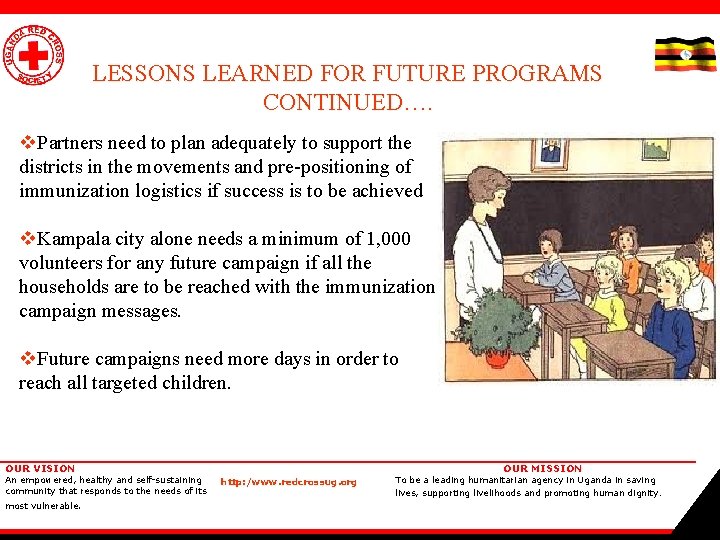 UGANDA RED CROSS SOCIETY

LESSONS LEARNED FOR FUTURE PROGRAMS CONTINUED….

❖Partners need to plan adequately to support the districts in the movements and pre-positioning of immunization logistics if success is to be achieved

❖Kampala city alone needs a minimum of 1,000 volunteers for any future campaign if all the households are to be reached with the immunization campaign messages.

❖Future campaigns need more days in order to reach all targeted children.

OUR VISION
An empowered, healthy and self-sustaining community that responds to the needs of its most vulnerable.

http://www.redcrossug.org

OUR MISSION
To be a leading humanitarian agency in Uganda in saving lives, supporting livelihoods and promoting human dignity.